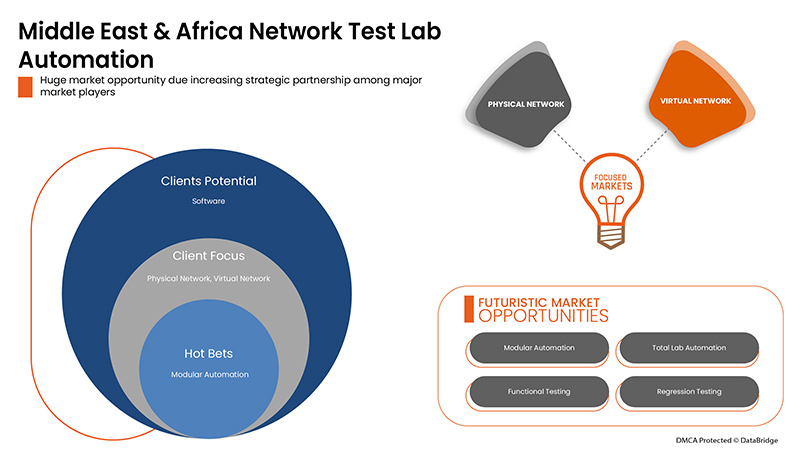 Middle East & Africa Network Test Lab Automation

Huge market opportunity due increasing strategic partnership among major market players

Clients Potential

Software

Client Focus

Physical Network, Virtual Network

Hot Bets

Modular Automation

PHYSICAL NETWORK

VIRTUAL NETWORK

FOCUSED MARKETS

FUTURISTIC MARKET OPPORTUNITIES

Modular Automation

Total Lab Automation

Functional Testing

Regression Testing

DMCA Protected © DataBridge